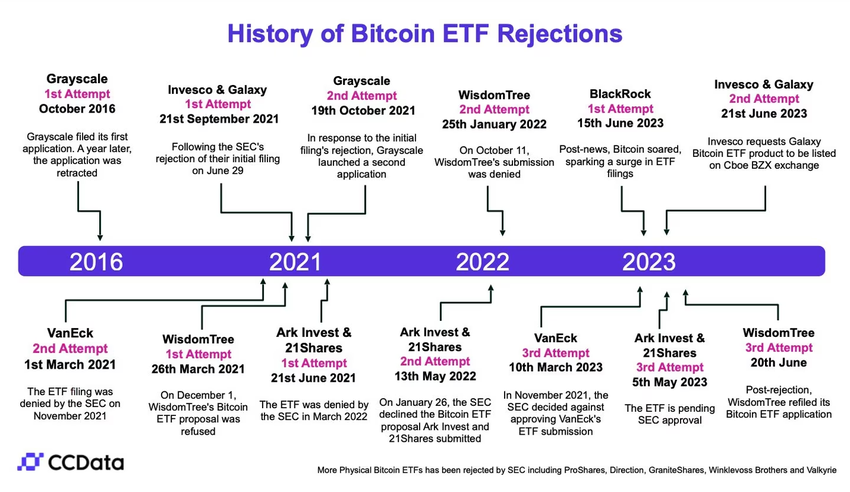 History of Bitcoin ETF Rejections

Grayscale
1st Attempt
October 2016

Grayscale filed its first application. A year later, the application was retracted

Invesco & Galaxy
1st Attempt
21st September 2021

Following the SEC's rejection of their initial filing on June 29

Grayscale
2nd Attempt
19th October 2021

In response to the initial filing's rejection, Grayscale launched a second application

WisdomTree
2nd Attempt
25th January 2022

On October 11, WisdomTree's submission was denied

BlackRock
1st Attempt
15th June 2023

Post-news, Bitcoin soared, sparking a surge in ETF filings

Invesco & Galaxy
2nd Attempt
21st June 2023

Invesco requests Galaxy Bitcoin ETF product to be listed on Cboe BZX exchange

2016 2021 2022 2023

VanEck
2nd Attempt
1st March 2021

The ETF filing was denied by the SEC on November 2021

WisdomTree
1st Attempt
26th March 2021

On December 1, WisdomTree's Bitcoin ETF proposal was refused

Ark Invest & 21Shares
1st Attempt
21st June 2021

The ETF was denied by the SEC in March 2022

Ark Invest & 21Shares
2nd Attempt
13th May 2022

On January 26, the SEC declined the Bitcoin ETF proposal Ark Invest and 21Shares submitted

VanEck
3rd Attempt
10th March 2023

In November 2021, the SEC decided against approving VanEck's ETF submission

Ark Invest & 21Shares
3rd Attempt
5th May 2023

The ETF is pending SEC approval

WisdomTree
3rd Attempt
20th June

Post-rejection, WisdomTree refiled its Bitcoin ETF application

CCData

More Physical Bitcoin ETFs has been rejected by SEC including ProShares, Direction, GraniteShares, Winklevoss Brothers and Valkyrie